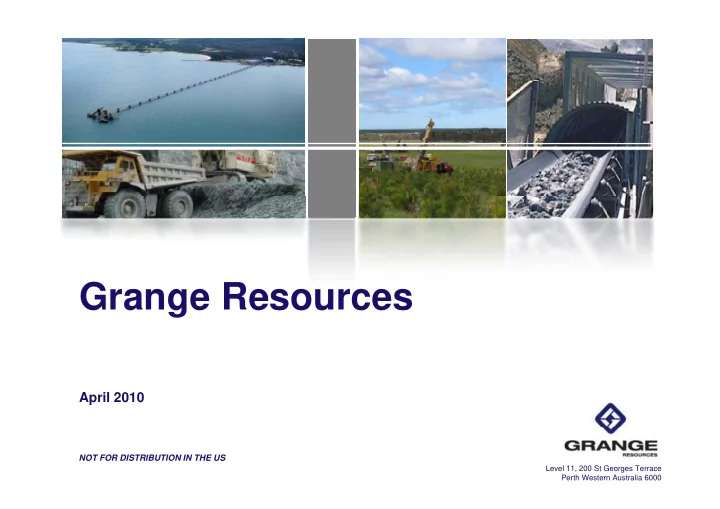 Grange Resources

April 2010

NOT FOR DISTRIBUTION IN THE US

GRANGE
RESOURCES

Level 11, 200 St Georges Terrace
Perth Western Australia 6000